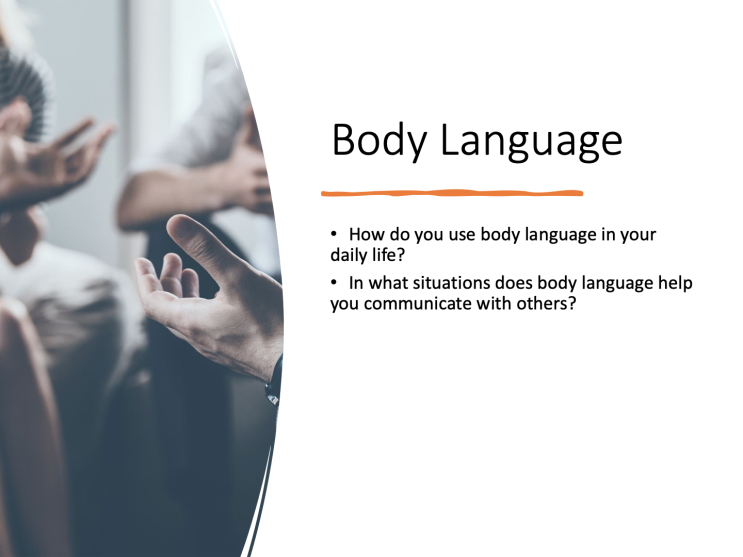 Body Language

• How do you use body language in your daily life?

• In what situations does body language help you communicate with others?